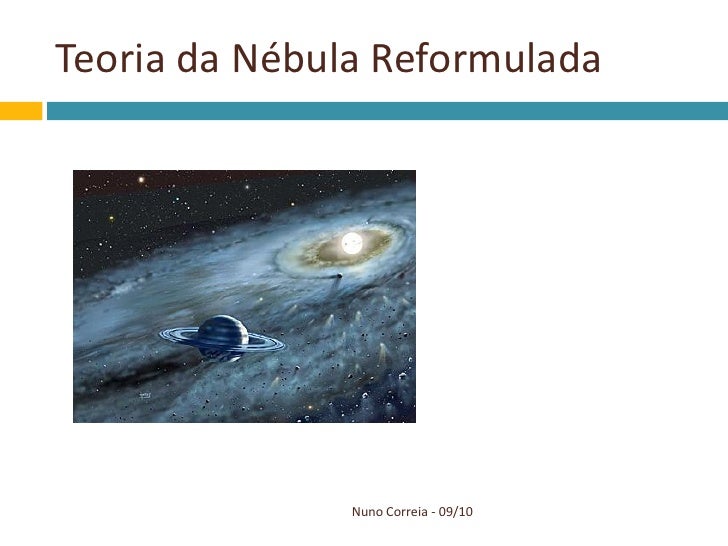 Teoria da Nébula Reformulada

Nuno Correia - 09/10